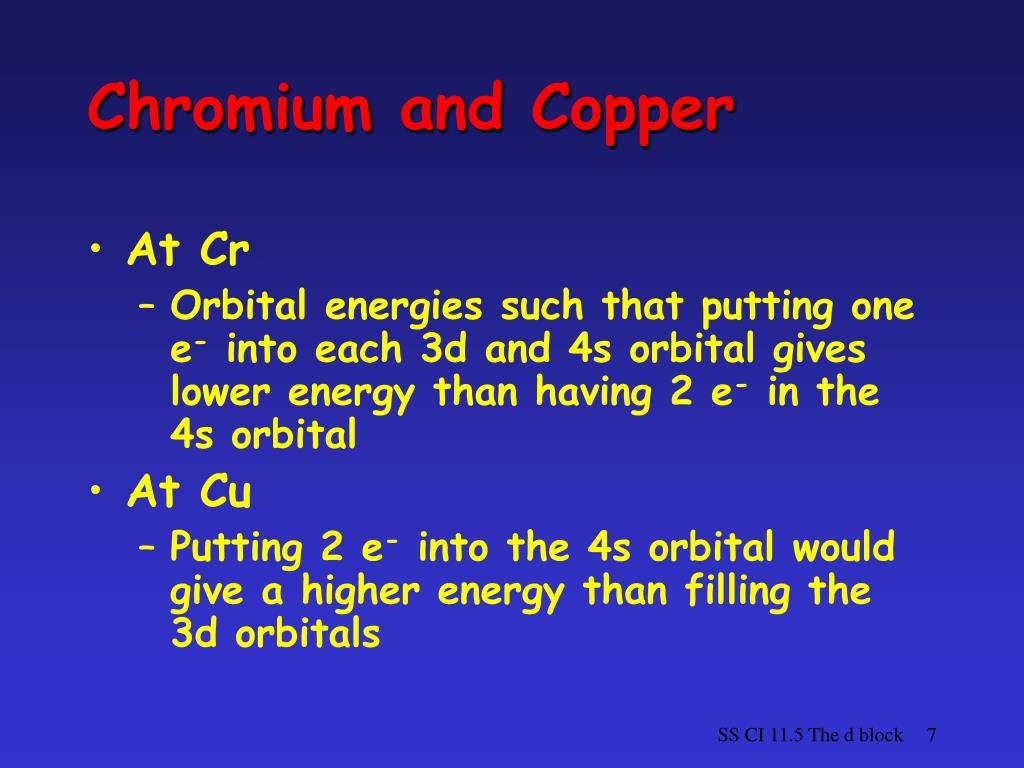 Chromium and Copper

• At Cr
– Orbital energies such that putting one $e^-$ into each 3d and 4s orbital gives lower energy than having 2 $e^-$ in the 4s orbital

• At Cu
– Putting 2 $e^-$ into the 4s orbital would give a higher energy than filling the 3d orbitals

SS CI 11.5 The d block 7